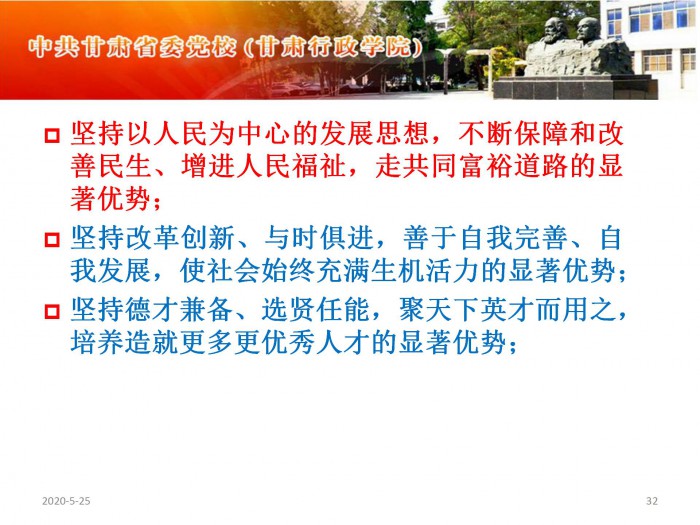 中共甘肃省委党校（甘肃行政学院）

坚持以人民为中心的发展思想，不断保障和改善民生、增进人民福祉，走共同富裕道路的显著优势；

坚持改革创新、与时俱进，善于自我完善、自我发展，使社会始终充满生机活力的显著优势；

坚持德才兼备、选贤任能，聚天下英才而用之，培养造就更多更优秀人才的显著优势；

2020-5-25

32